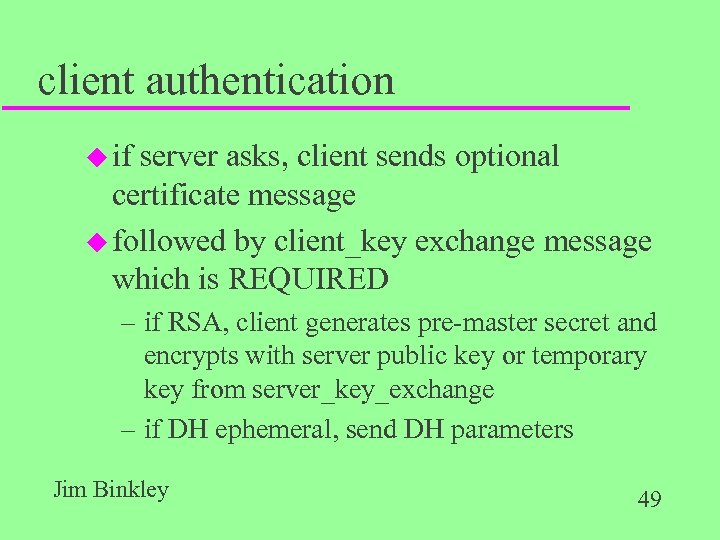 client authentication

◆ if server asks, client sends optional certificate message

◆ followed by client_key exchange message which is REQUIRED

– if RSA, client generates pre-master secret and encrypts with server public key or temporary key from server_key_exchange

– if DH ephemeral, send DH parameters

Jim Binkley

49